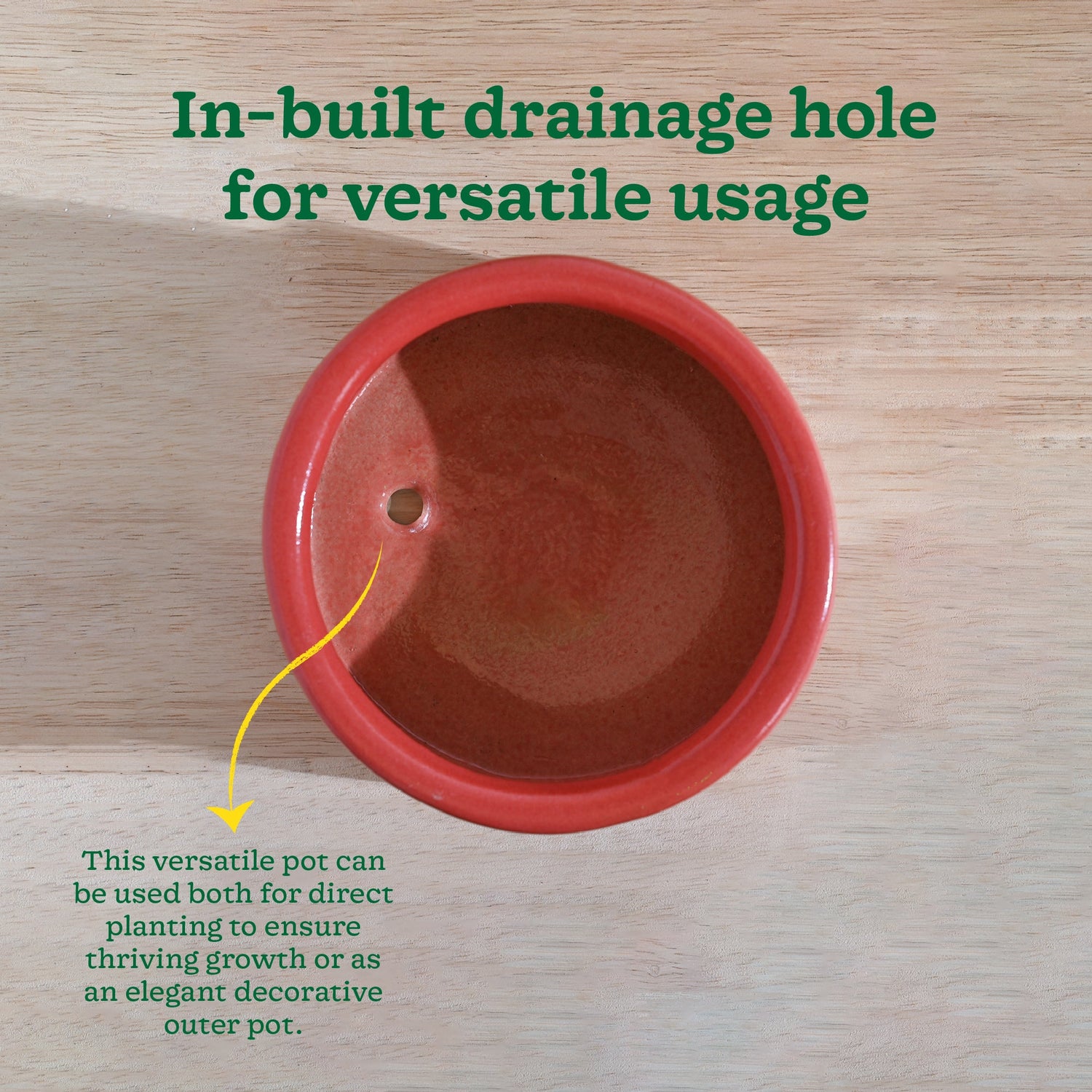 In-built drainage hole for versatile usage

This versatile pot can be used both for direct planting to ensure thriving growth or as an elegant decorative outer pot.